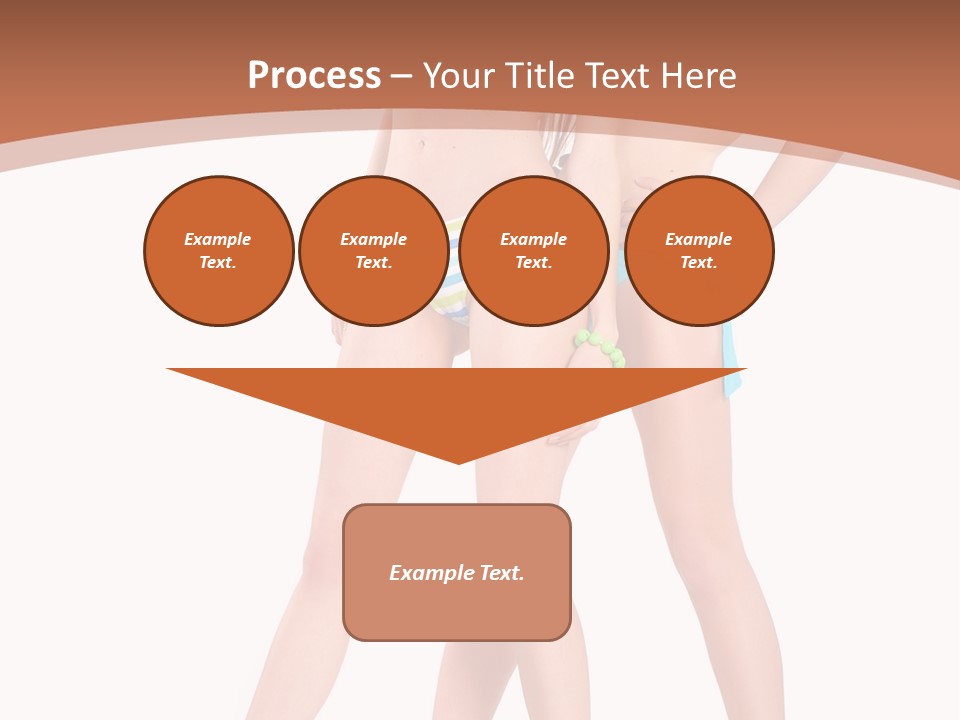 Process – Your Title Text Here

Example Text.

Example Text.

Example Text.

Example Text.

Example Text.